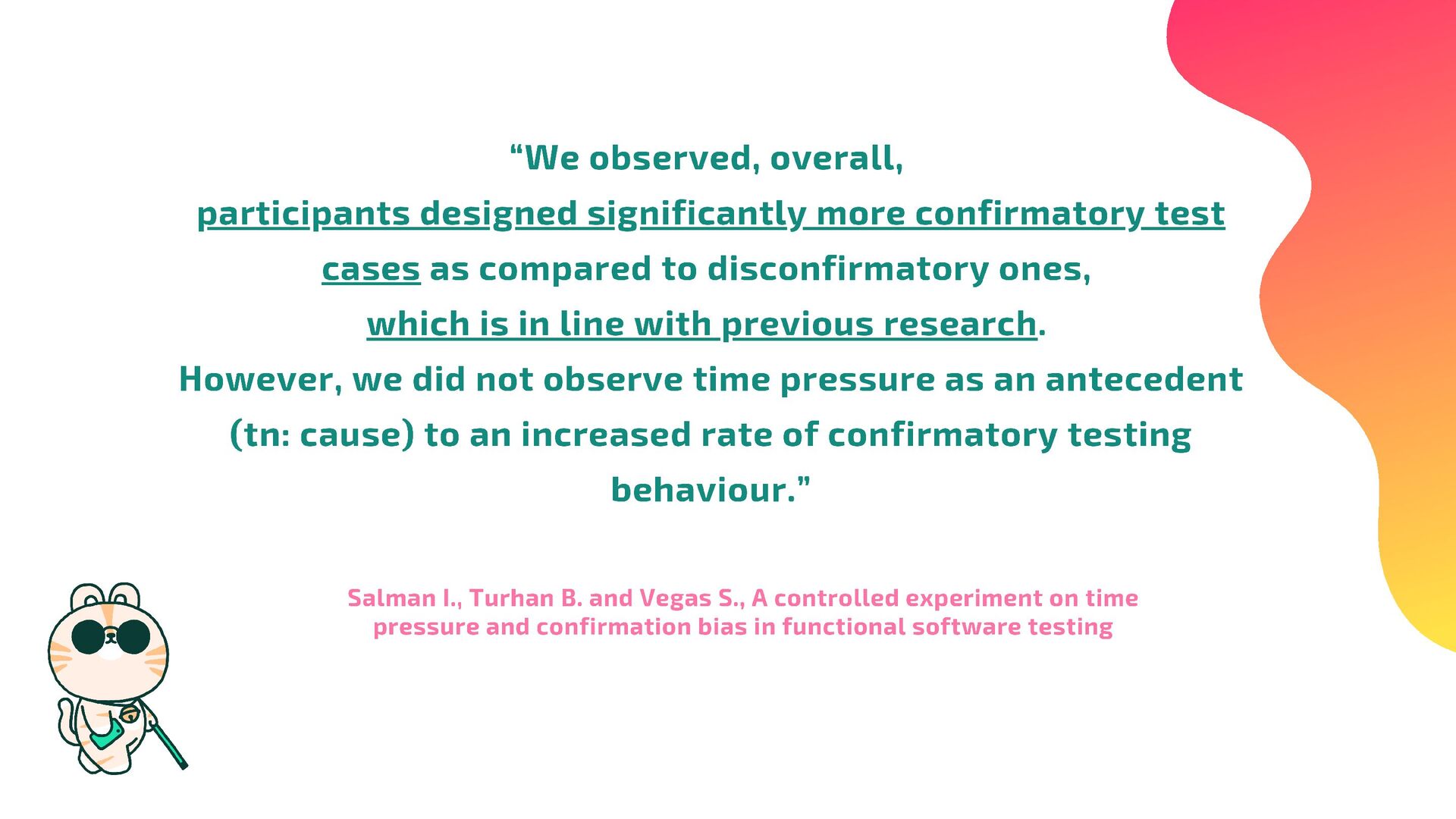 “We observed, overall, participants designed significantly more confirmatory test cases as compared to disconfirmatory ones, which is in line with previous research. However, we did not observe time pressure as an antecedent (tn: cause) to an increased rate of confirmatory testing behaviour.”

Salman I., Turhan B. and Vegas S., A controlled experiment on time pressure and confirmation bias in functional software testing